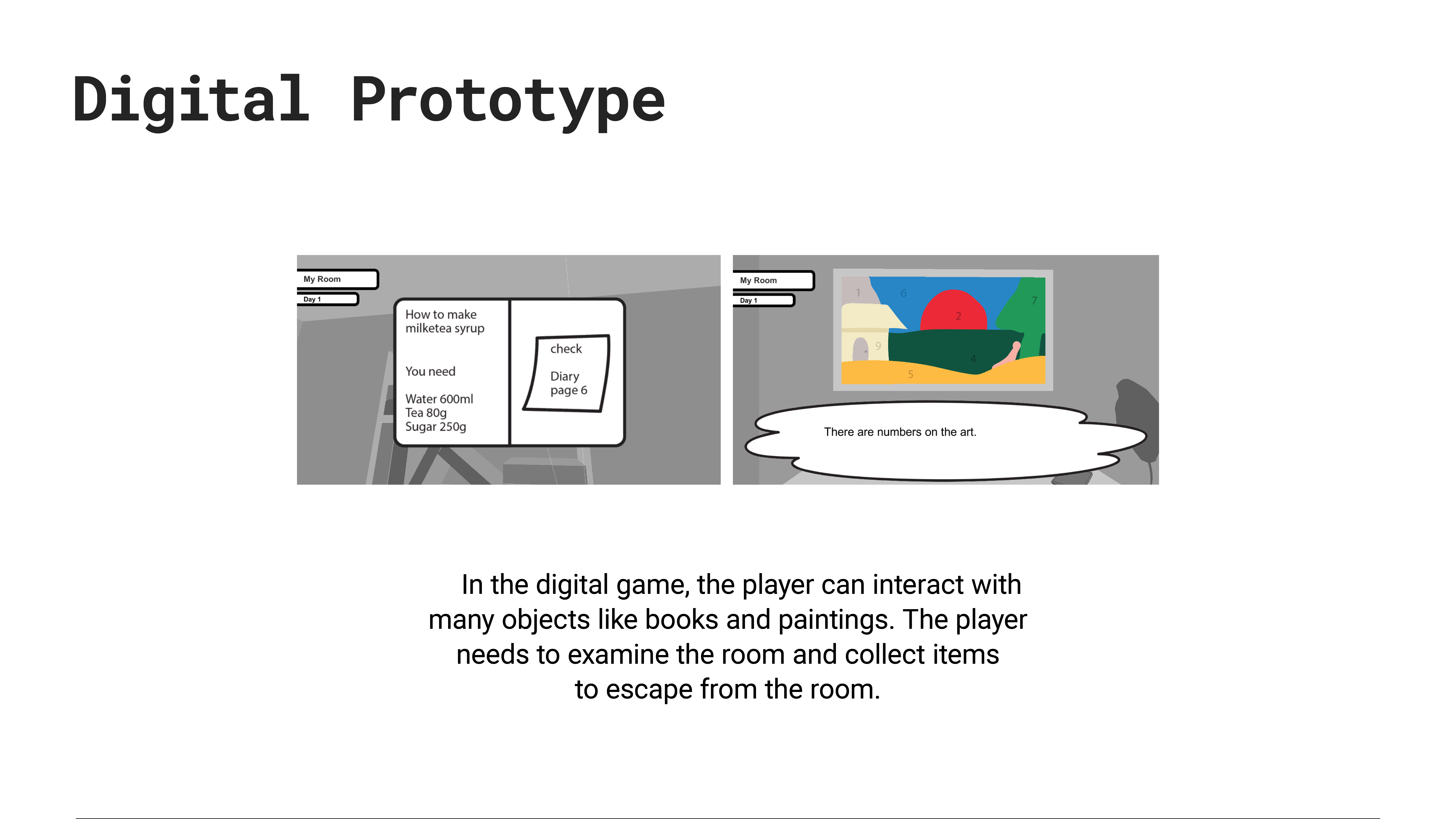 Digital Prototype

My Room

Day 1

How to make milketea syrup

You need

Water 600ml
Tea 80g
Sugar 250g

check

Diary page 6

My Room

Day 1

1

6

7

2

9

4

5

There are numbers on the art.

In the digital game, the player can interact with many objects like books and paintings. The player needs to examine the room and collect items to escape from the room.